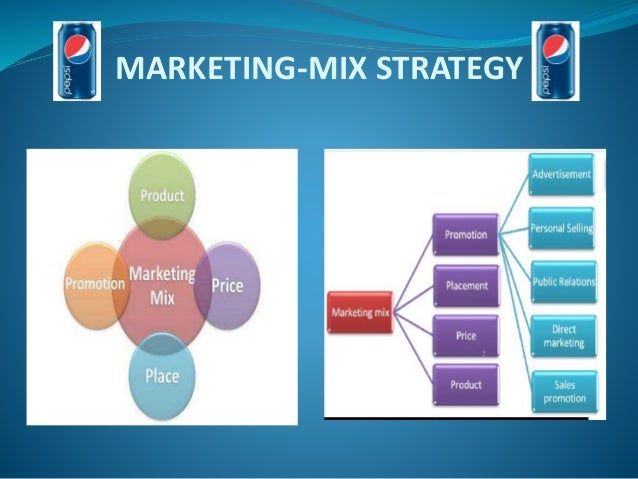 pepsi

MARKETING-MIX STRATEGY

pepsi

Product

Promotion

Marketing Mix

Price

Place

Marketing mix

Promotion

Placement

Price

Product

Advertisement

Personal Selling

Public Relations

Direct marketing

Sales promotion